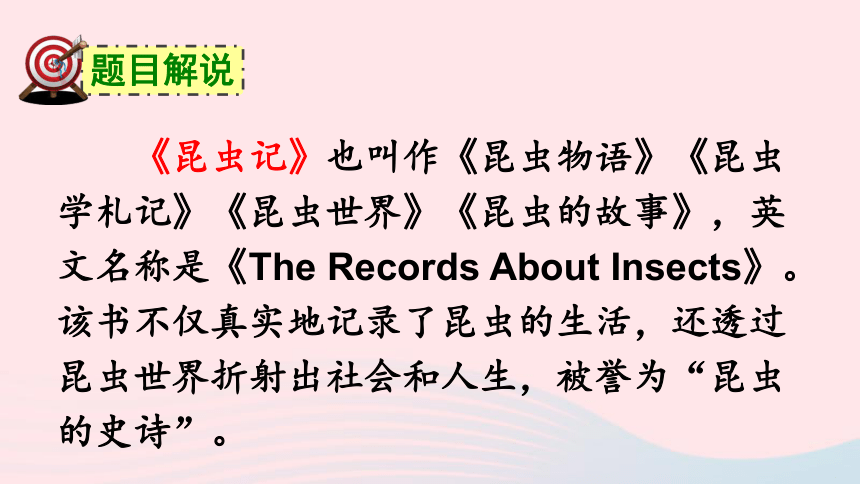 题目解说

《昆虫记》也叫作《昆虫物语》《昆虫学札记》《昆虫世界》《昆虫的故事》，英文名称是《The Records About Insects》。该书不仅真实地记录了昆虫的生活，还透过昆虫世界折射出社会和人生，被誉为“昆虫的史诗”。